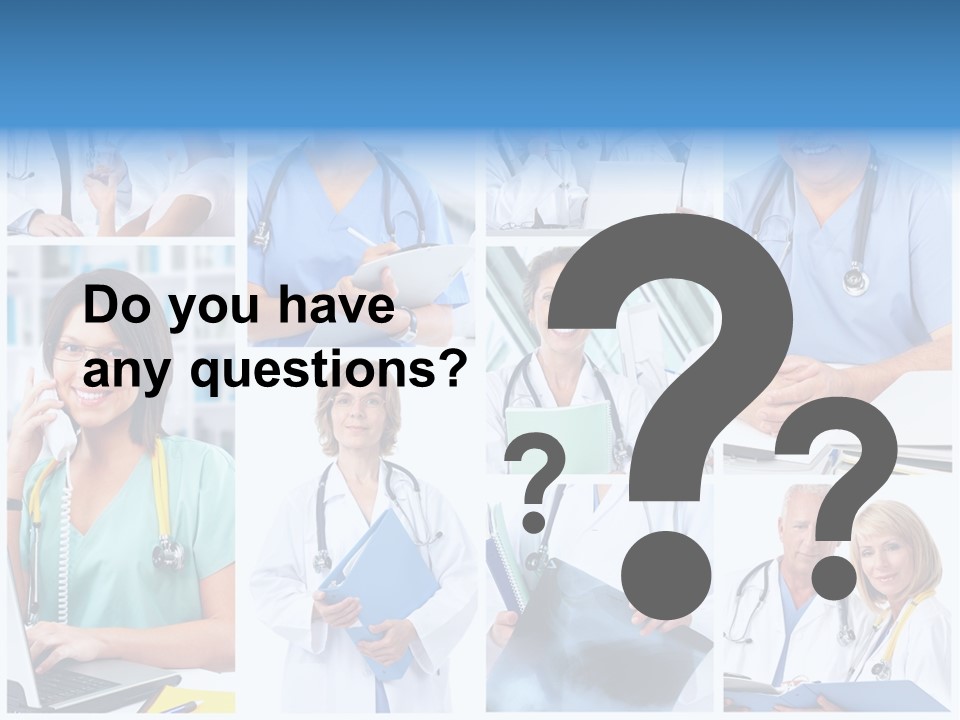 Do you have any questions?

?

?

?